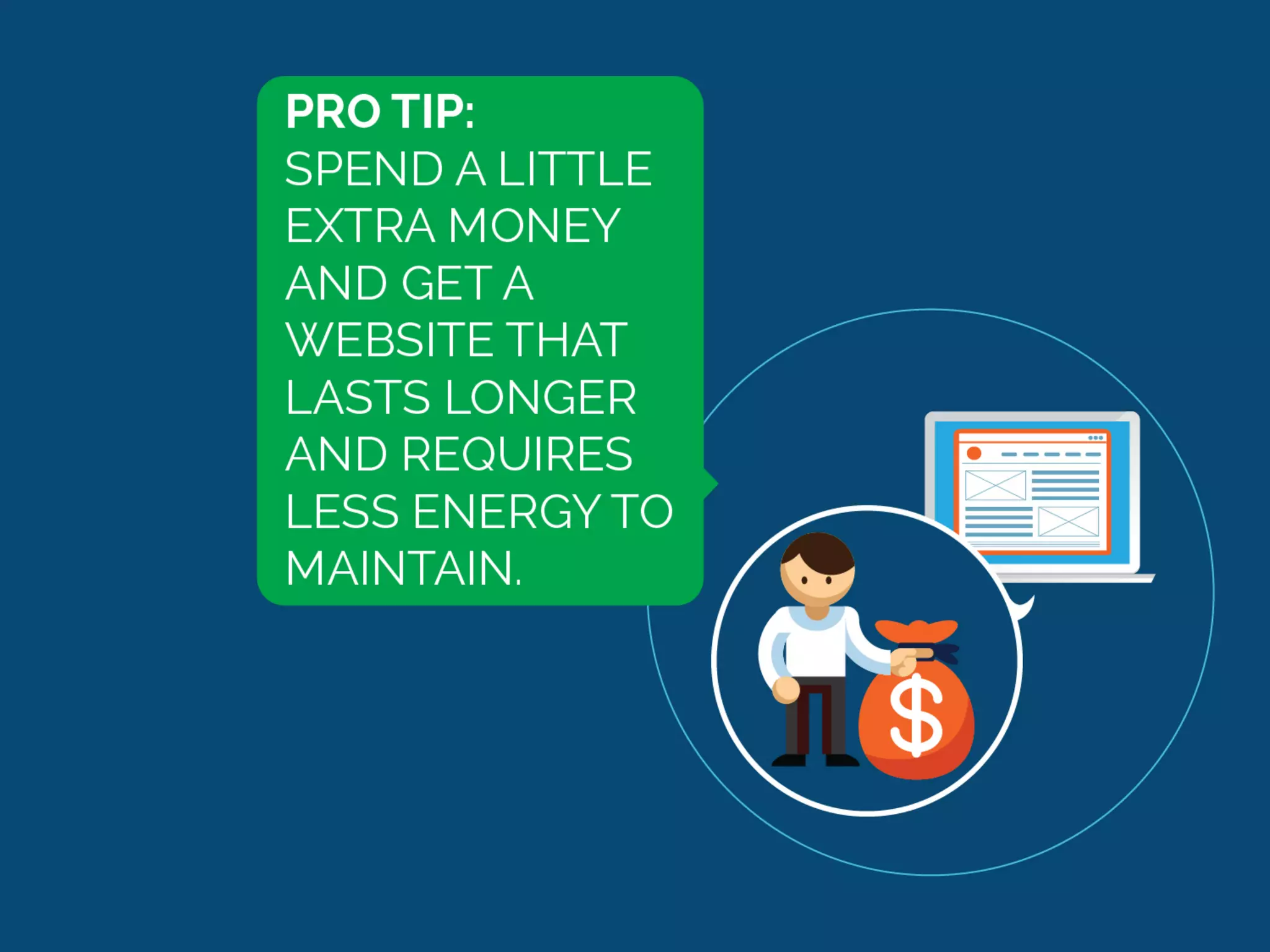 PRO TIP:
SPEND A LITTLE EXTRA MONEY AND GET A WEBSITE THAT LASTS LONGER AND REQUIRES LESS ENERGY TO MAINTAIN.

$